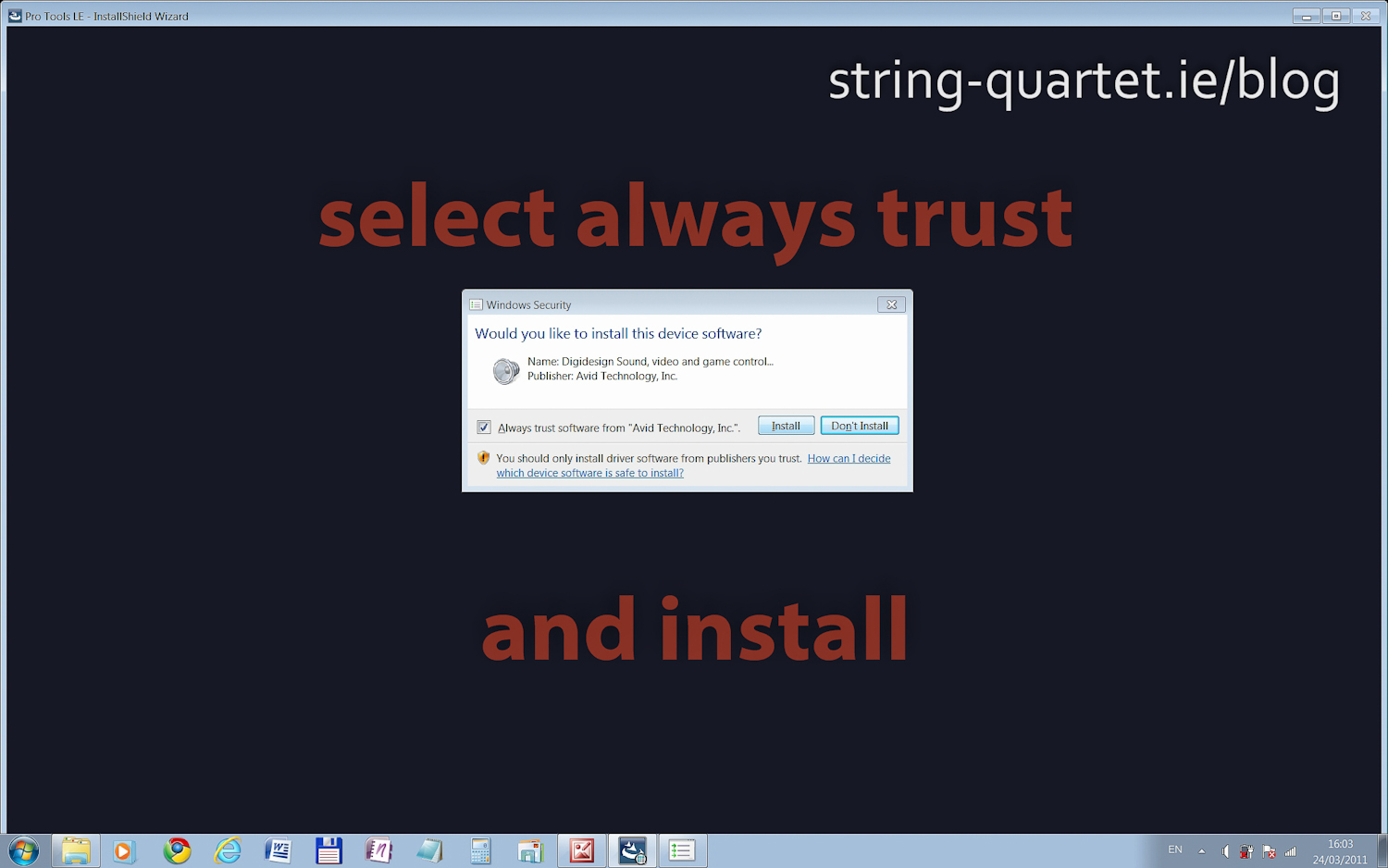 Pro Tools LE - InstallShield Wizard

string-quartet.ie/blog

select always trust

Windows Security

Would you like to install this device software?

Name: Digidesign Sound, video and game control...
Publisher: Avid Technology, Inc.

Always trust software from "Avid Technology, Inc.".

Install

Don't Install

You should only install driver software from publishers you trust. How can I decide which device software is safe to install?

and install

EN

16:03
24/03/2011